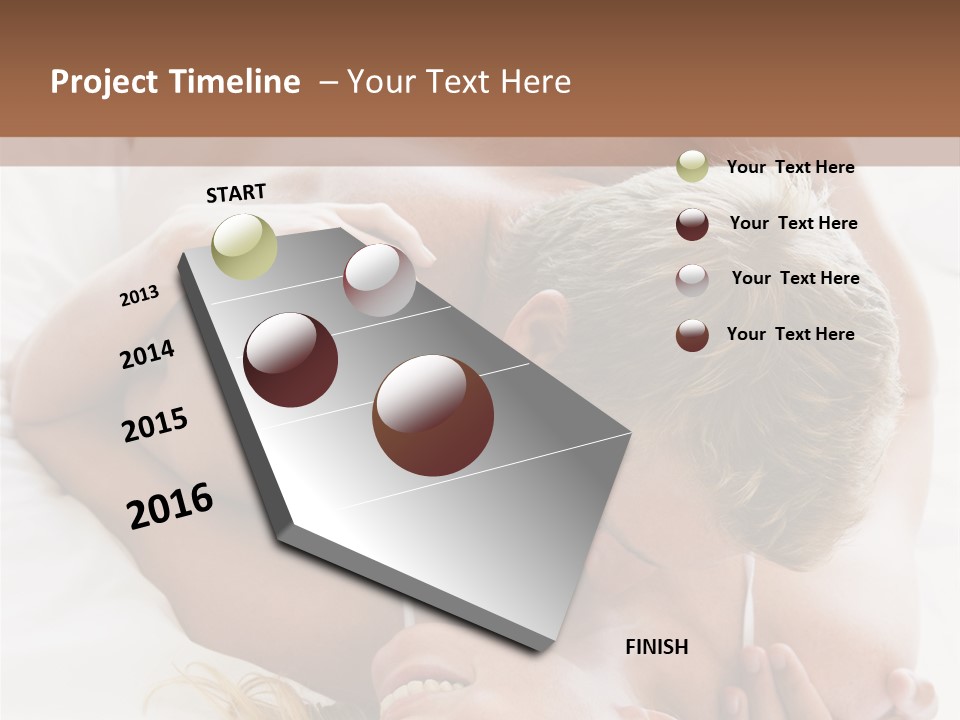 Project Timeline – Your Text Here

START

2013

2014

2015

2016

FINISH

Your Text Here

Your Text Here

Your Text Here

Your Text Here